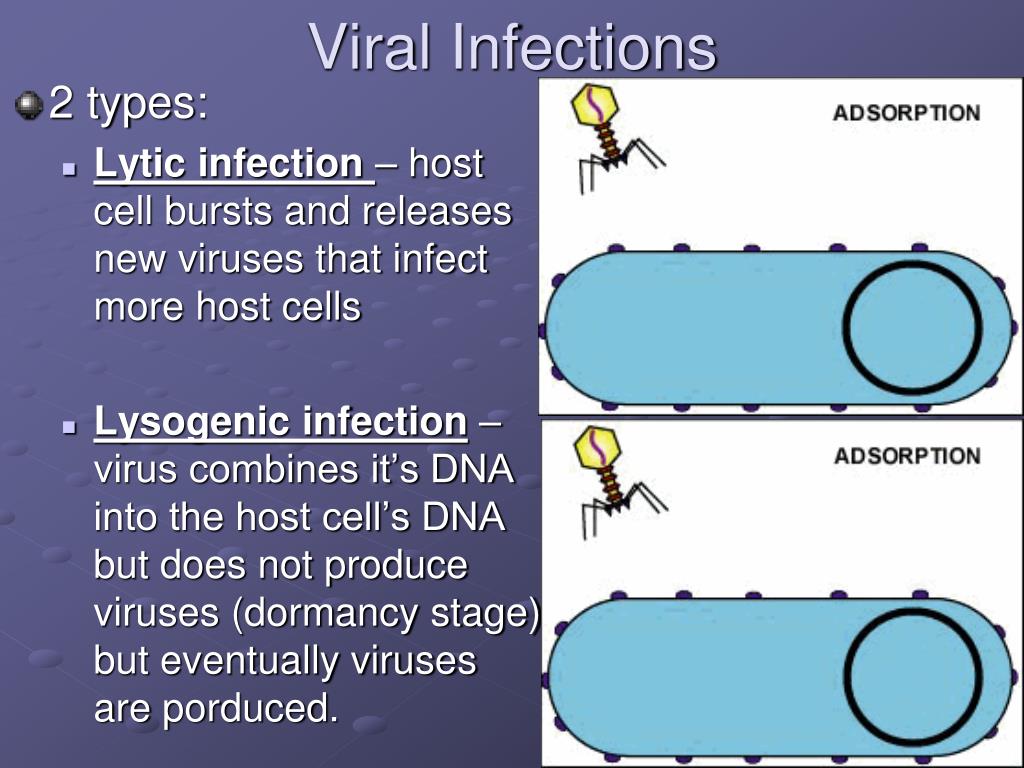 Viral Infections

2 types:

Lytic infection – host cell bursts and releases new viruses that infect more host cells

Lysogenic infection – virus combines it's DNA into the host cell's DNA but does not produce viruses (dormancy stage) but eventually viruses are porduced.

ADSORPTION

ADSORPTION